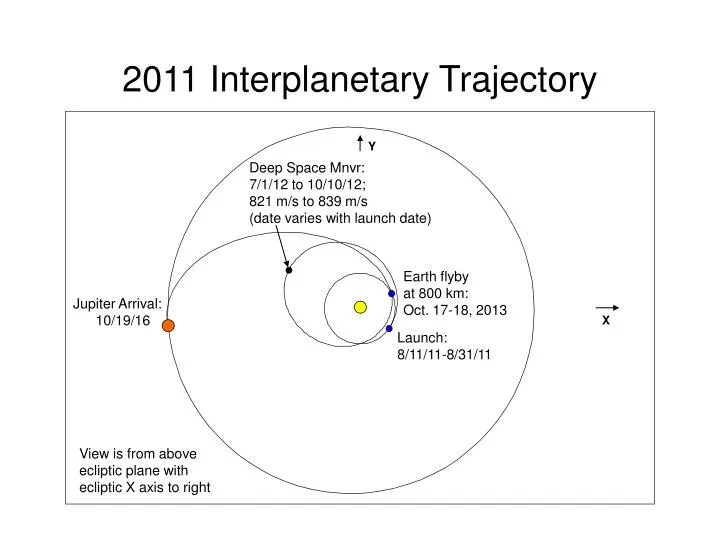 2011 Interplanetary Trajectory

Y

Deep Space Mnvr:
7/1/12 to 10/10/12;
821 m/s to 839 m/s
(date varies with launch date)

Earth flyby
at 800 km:
Oct. 17-18, 2013

Jupiter Arrival:
10/19/16

X

Launch:
8/11/11-8/31/11

View is from above
ecliptic plane with
ecliptic X axis to right